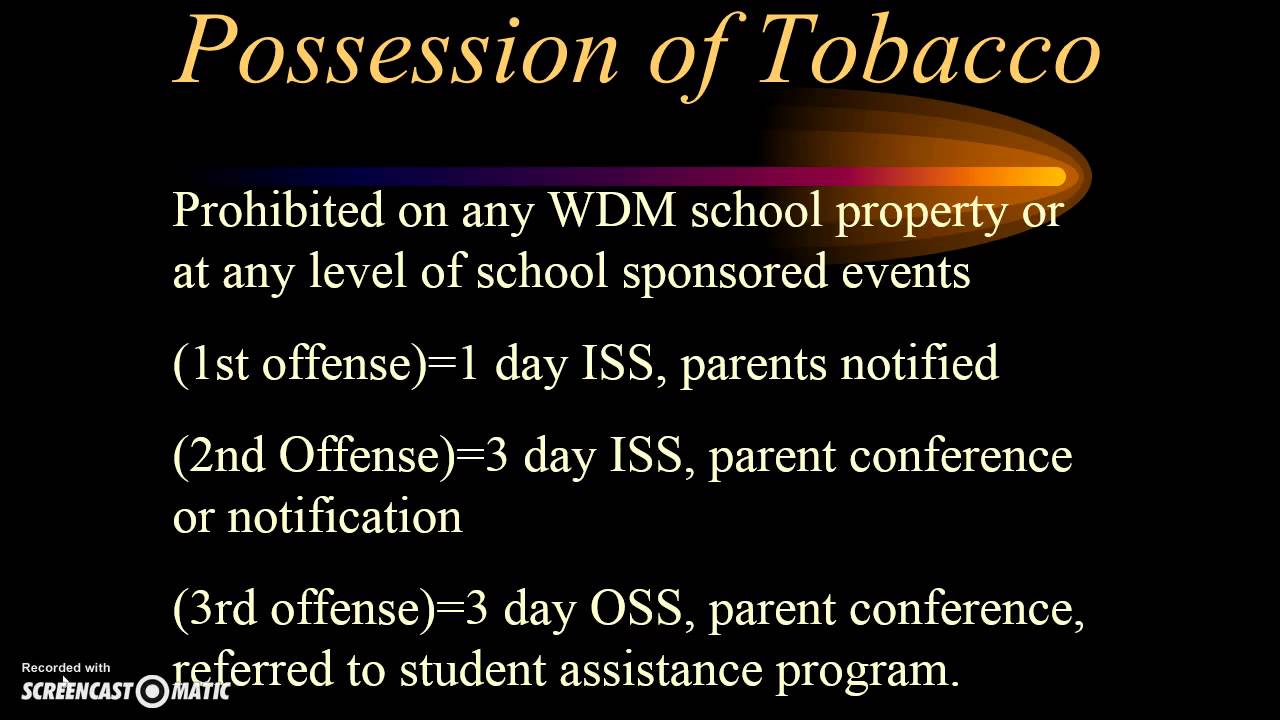 Possession of Tobacco

Prohibited on any WDM school property or at any level of school sponsored events

(1st offense)=1 day ISS, parents notified

(2nd Offense)=3 day ISS, parent conference or notification

(3rd offense)=3 day OSS, parent conference, referred to student assistance program.

Recorded with
SCREENCAST-O-MATIC